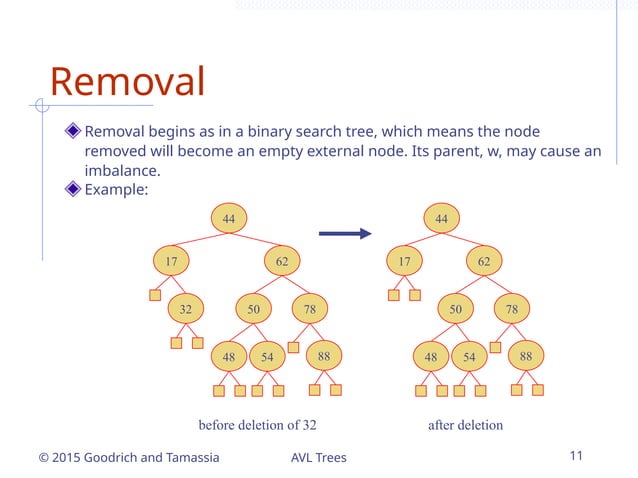 Removal

Removal begins as in a binary search tree, which means the node removed will become an empty external node. Its parent, w, may cause an imbalance.

Example:

44
17
62
32
50
78
48
54
88

44
17
62
50
78
48
54
88

before deletion of 32

after deletion

© 2015 Goodrich and Tamassia

AVL Trees

11